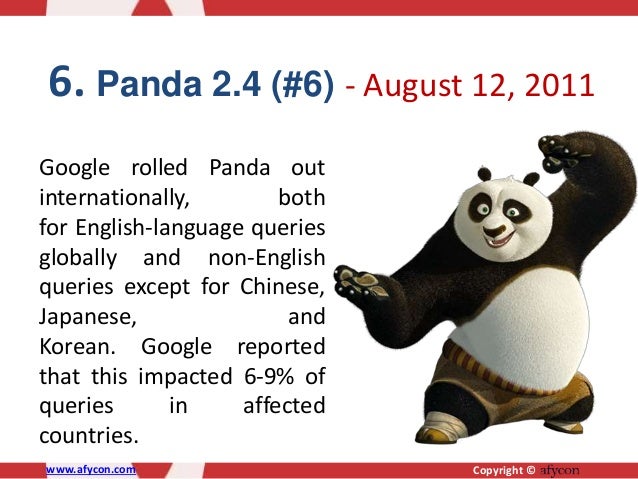 6. Panda 2.4 (#6) - August 12, 2011

Google rolled Panda out internationally, both for English-language queries globally and non-English queries except for Chinese, Japanese, and Korean. Google reported that this impacted 6-9% of queries in affected countries.

www.afycon.com

Copyright © afycon